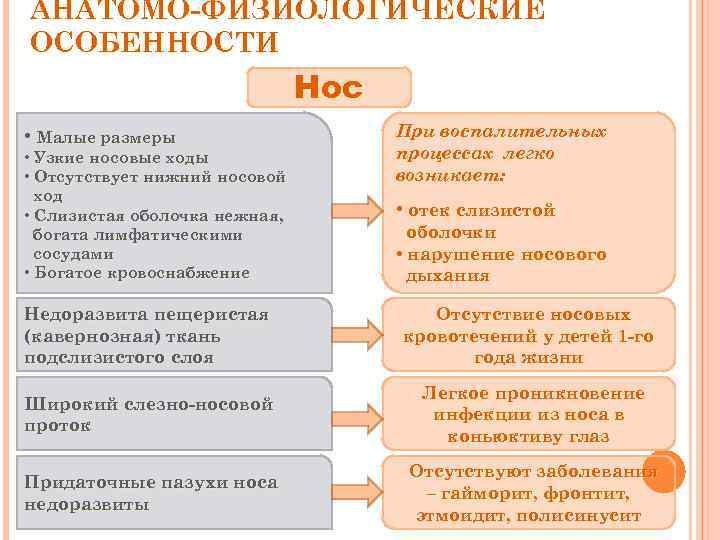 АНАТОМО-ФИЗИОЛОГИЧЕСКИЕ ОСОБЕННОСТИ

Нос

• Малые размеры
• Узкие носовые ходы
• Отсутствует нижний носовой ход
• Слизистая оболочка нежная, богата лимфатическими сосудами
• Богатое кровоснабжение

При воспалительных процессах легко возникает:
• отек слизистой оболочки
• нарушение носового дыхания

Недоразвита пещеристая (кавернозная) ткань подслизистого слоя

Отсутствие носовых кровотечений у детей 1-го года жизни

Широкий слезно-носовой проток

Легкое проникновение инфекции из носа в коньюктиву глаз

Придаточные пазухи носа недоразвиты

Отсутствуют заболевания – гайморит, фронтит, этмоидит, полисинусит